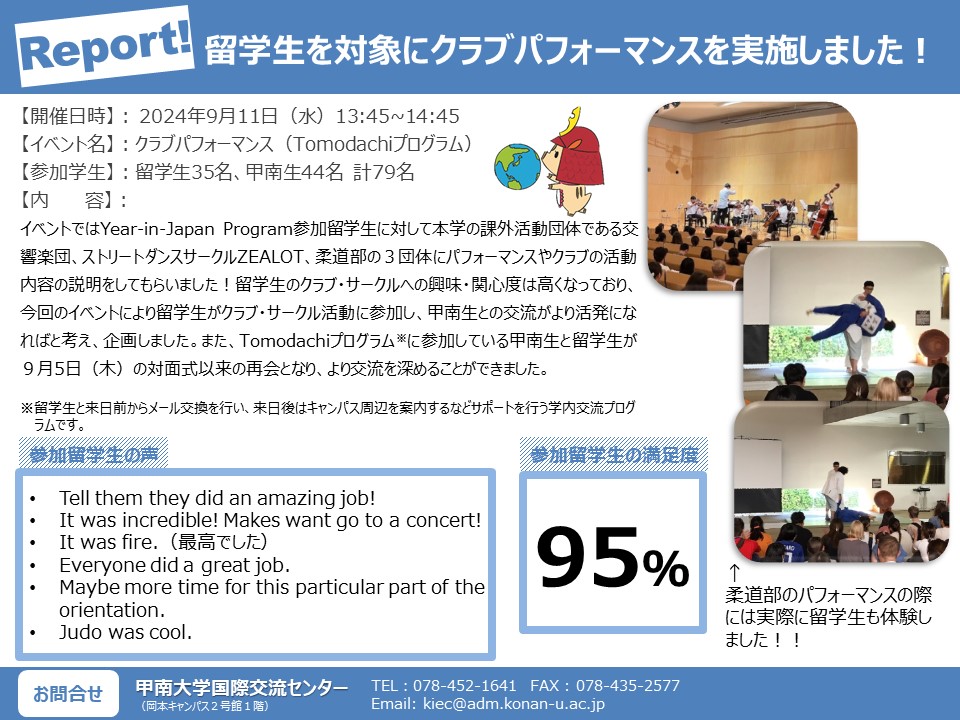 Report! 留学生を対象にクラブパフォーマンスを実施しました！

【開催日時】： 2024年9月11日（水）13:45~14:45
【イベント名】：クラブパフォーマンス（Tomodachiプログラム）
【参加学生】：留学生35名、甲南生44名 計79名
【内　　容】：
イベントではYear-in-Japan Program参加留学生に対して本学の課外活動団体である交響楽団、ストリートダンスサークルZEALOT、柔道部の３団体にパフォーマンスやクラブの活動内容の説明をしてもらいました！留学生のクラブ・サークルへの興味・関心度は高くなっており、今回のイベントにより留学生がクラブ・サークル活動に参加し、甲南生との交流がより活発になればと考え、企画しました。また、Tomodachiプログラム※に参加している甲南生と留学生が９月５日（木）の対面式以来の再会となり、より交流を深めることができました。

※留学生と来日前からメール交換を行い、来日後はキャンパス周辺を案内するなどサポートを行う学内交流プログラムです。

参加留学生の声
• Tell them they did an amazing job!
• It was incredible! Makes want go to a concert!
• It was fire.（最高でした）
• Everyone did a great job.
• Maybe more time for this particular part of the orientation.
• Judo was cool.

参加留学生の満足度
95%

↑
柔道部のパフォーマンスの際には実際に留学生も体験しました！！

お問合せ
甲南大学国際交流センター
（岡本キャンパス２号館１階）
TEL：078-452-1641　FAX：078-435-2577
Email: kiec@adm.konan-u.ac.jp